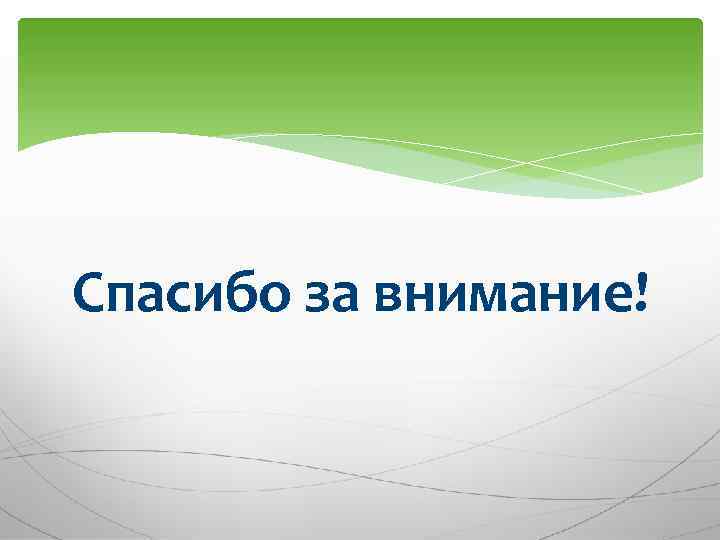 Спасибо за внимание!